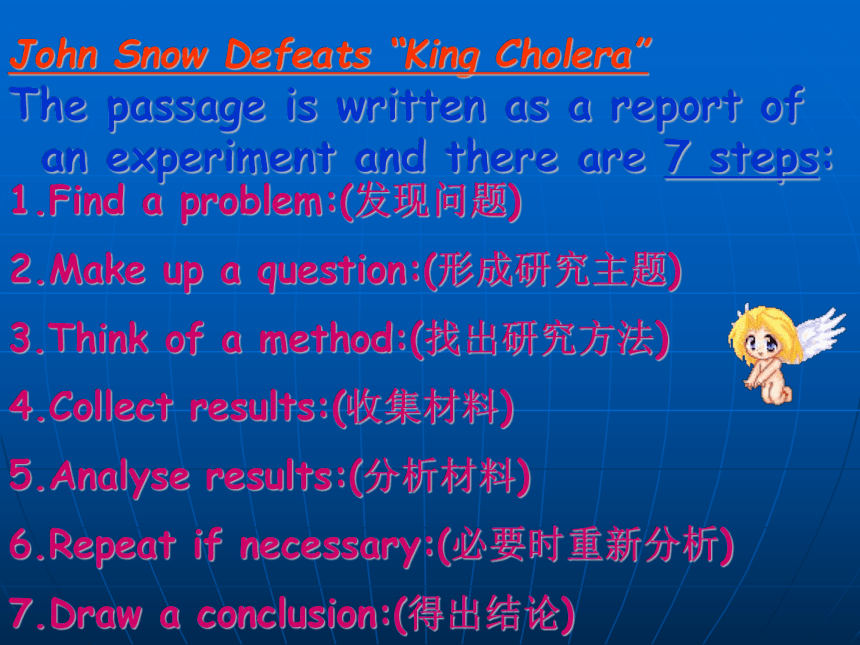 John Snow Defeats “King Cholera”

The passage is written as a report of an experiment and there are 7 steps:

1.Find a problem:(发现问题)

2.Make up a question:(形成研究主题)

3.Think of a method:(找出研究方法)

4.Collect results:(收集材料)

5.Analyse results:(分析材料)

6.Repeat if necessary:(必要时重新分析)

7.Draw a conclusion:(得出结论)